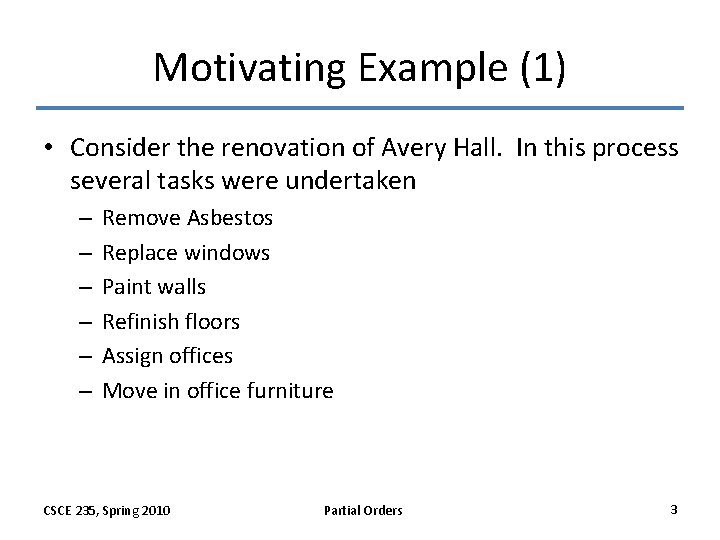 Motivating Example (1)

• Consider the renovation of Avery Hall. In this process several tasks were undertaken
 – Remove Asbestos
 – Replace windows
 – Paint walls
 – Refinish floors
 – Assign offices
 – Move in office furniture

CSCE 235, Spring 2010

Partial Orders

3